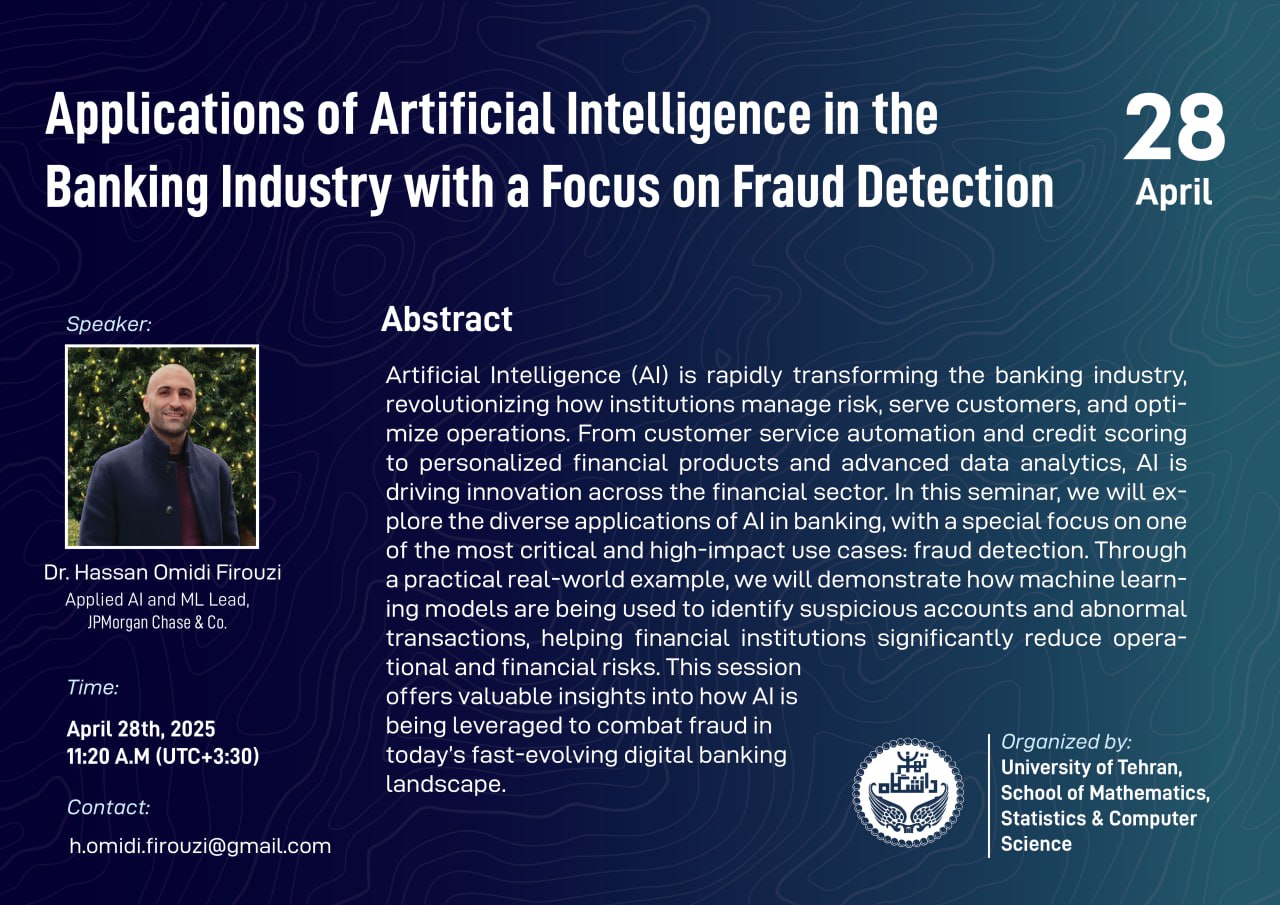 Applications of Artificial Intelligence in the Banking Industry with a Focus on Fraud Detection

28
April

Speaker:

Dr. Hassan Omidi Firouzi
Applied AI and ML Lead,
JPMorgan Chase & Co.

Time:

April 28th, 2025
11:20 A.M (UTC+3:30)

Contact:

h.omidi.firouzi@gmail.com

Abstract

Artificial Intelligence (AI) is rapidly transforming the banking industry, revolutionizing how institutions manage risk, serve customers, and optimize operations. From customer service automation and credit scoring to personalized financial products and advanced data analytics, AI is driving innovation across the financial sector. In this seminar, we will explore the diverse applications of AI in banking, with a special focus on one of the most critical and high-impact use cases: fraud detection. Through a practical real-world example, we will demonstrate how machine learning models are being used to identify suspicious accounts and abnormal transactions, helping financial institutions significantly reduce operational and financial risks. This session offers valuable insights into how AI is being leveraged to combat fraud in today's fast-evolving digital banking landscape.

دانشگاه تهران

Organized by:
University of Tehran,
School of Mathematics,
Statistics & Computer Science